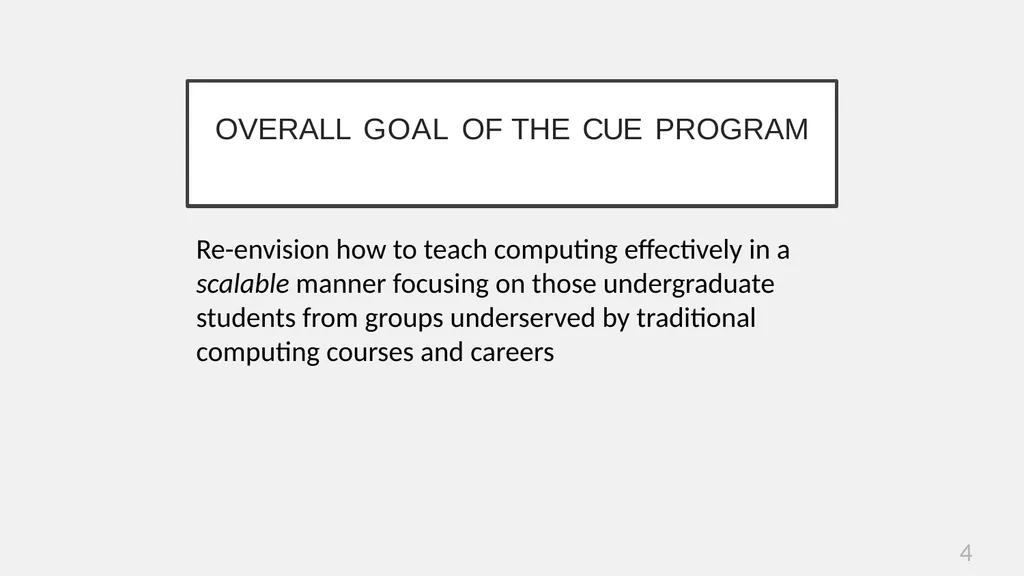 OVERALL GOAL OF THE CUE PROGRAM

Re-envision how to teach computing effectively in a scalable manner focusing on those undergraduate students from groups underserved by traditional computing courses and careers

4